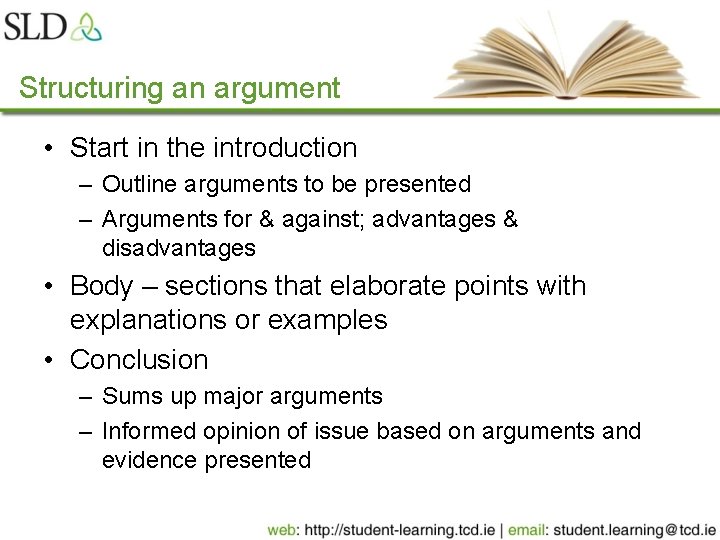 SLD

Structuring an argument

• Start in the introduction
 – Outline arguments to be presented
 – Arguments for & against; advantages & disadvantages
• Body – sections that elaborate points with explanations or examples
• Conclusion
 – Sums up major arguments
 – Informed opinion of issue based on arguments and evidence presented

web: http://student-learning.tcd.ie | email: student.learning@tcd.ie